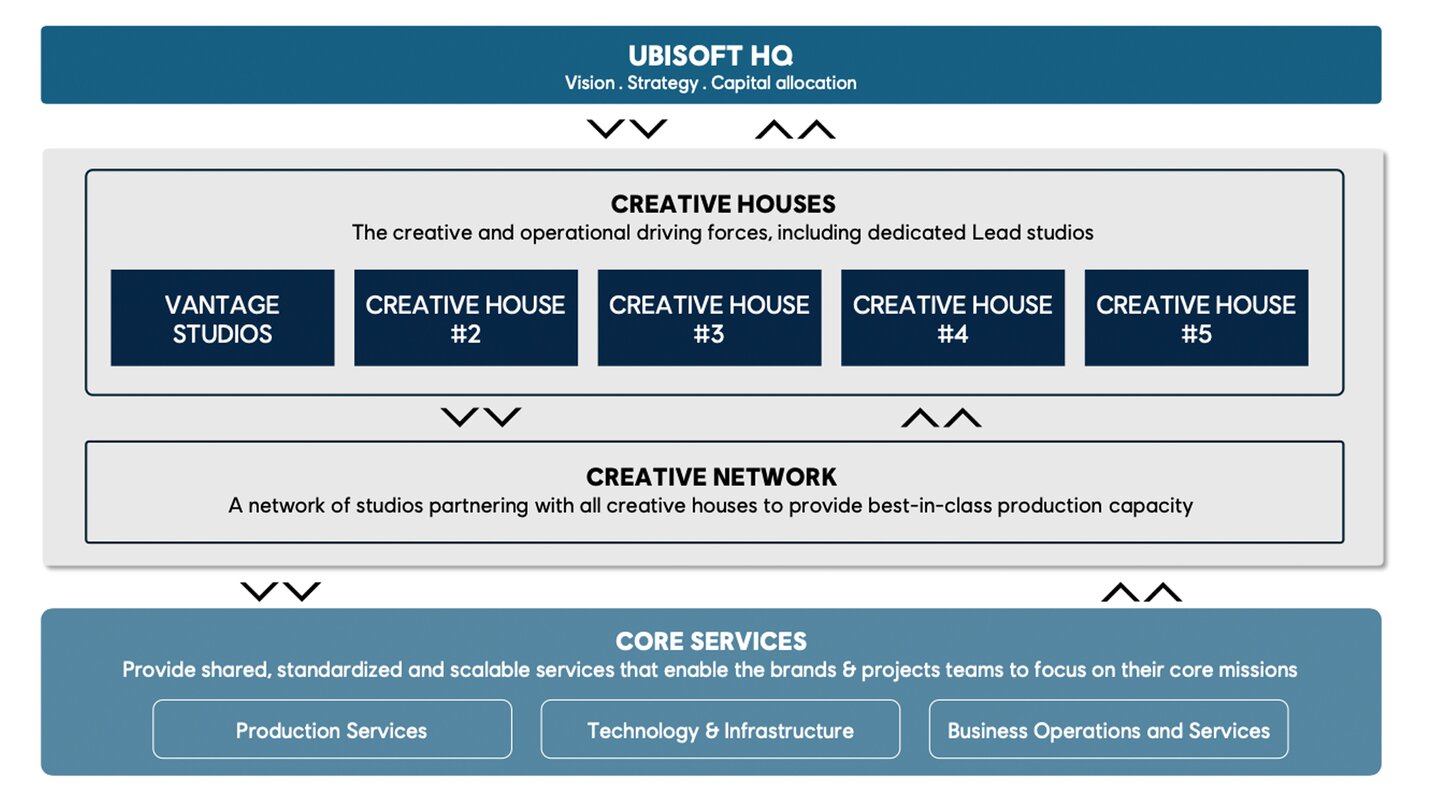 UBISOFT HQ
Vision . Strategy . Capital allocation

CREATIVE HOUSES
The creative and operational driving forces, including dedicated Lead studios

VANTAGE STUDIOS

CREATIVE HOUSE #2

CREATIVE HOUSE #3

CREATIVE HOUSE #4

CREATIVE HOUSE #5

CREATIVE NETWORK
A network of studios partnering with all creative houses to provide best-in-class production capacity

CORE SERVICES
Provide shared, standardized and scalable services that enable the brands & projects teams to focus on their core missions

Production Services

Technology & Infrastructure

Business Operations and Services